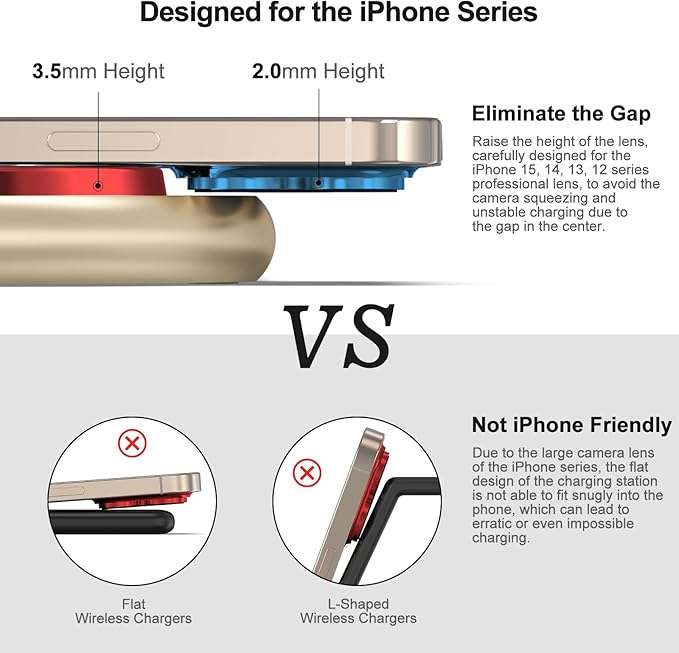 Designed for the iPhone Series

3.5mm Height

2.0mm Height

Eliminate the Gap

Raise the height of the lens, carefully designed for the iPhone 15, 14, 13, 12 series professional lens, to avoid the camera squeezing and unstable charging due to the gap in the center.

VS

Not iPhone Friendly

Due to the large camera lens of the iPhone series, the flat design of the charging station is not able to fit snugly into the phone, which can lead to erratic or even impossible charging.

Flat Wireless Chargers

L-Shaped Wireless Chargers